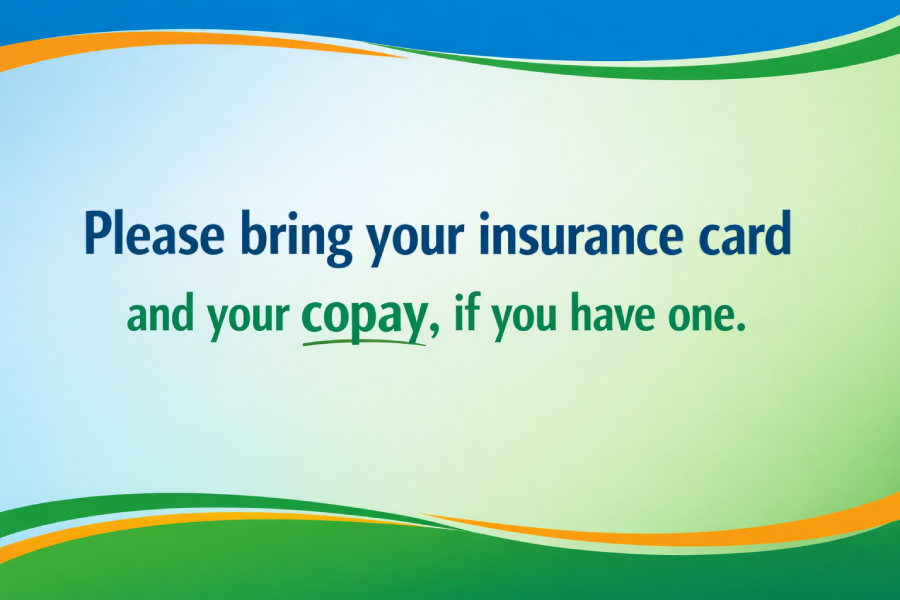 Please bring your insurance card

and your copay, if you have one.